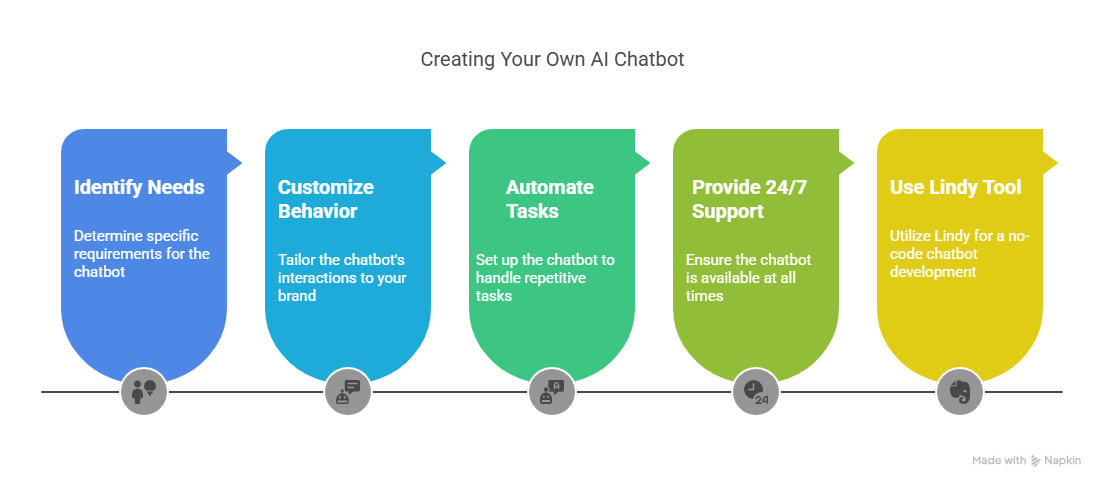 Creating Your Own AI Chatbot

Identify Needs

Determine specific requirements for the chatbot

Customize Behavior

Tailor the chatbot's interactions to your brand

Automate Tasks

Set up the chatbot to handle repetitive tasks

Provide 24/7 Support

Ensure the chatbot is available at all times

Use Lindy Tool

Utilize Lindy for a no-code chatbot development

24

Made with Napkin